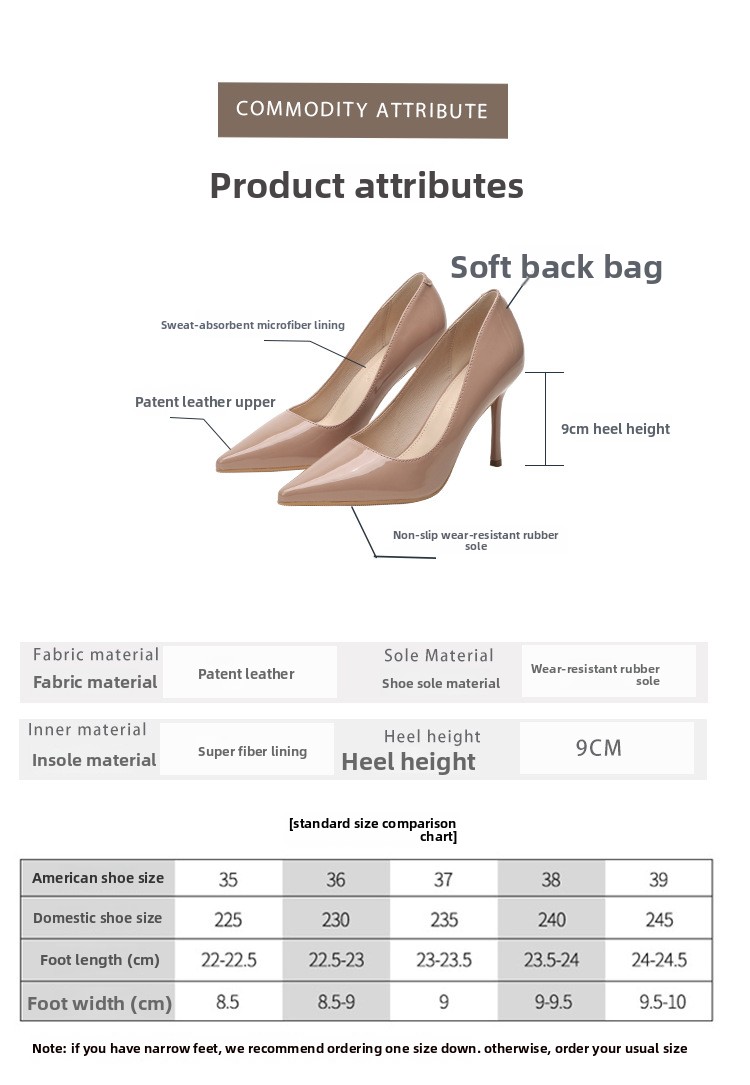 COMMODITY ATTRIBUTE

Product attributes

Soft back bag

Sweat-absorbent microfiber lining

Patent leather upper

9cm heel height

Non-slip wear-resistant rubber sole

| Fabric material Fabric material | Patent leather | Sole Material Shoe sole material | Wear-resistant rubber sole |
|---|---|---|---|
| Inner material Insole material | Super fiber lining | Heel height Heel height | 9CM |

[standard size comparison chart]

| American shoe size | 35 | 36 | 37 | 38 | 39 |
|---|---|---|---|---|---|
| Domestic shoe size | 225 | 230 | 235 | 240 | 245 |
| Foot length (cm) | 22-22.5 | 22.5-23 | 23-23.5 | 23.5-24 | 24-24.5 |
| Foot width (cm) | 8.5 | 8.5-9 | 9 | 9-9.5 | 9.5-10 |

Note: if you have narrow feet, we recommend ordering one size down. otherwise, order your usual size